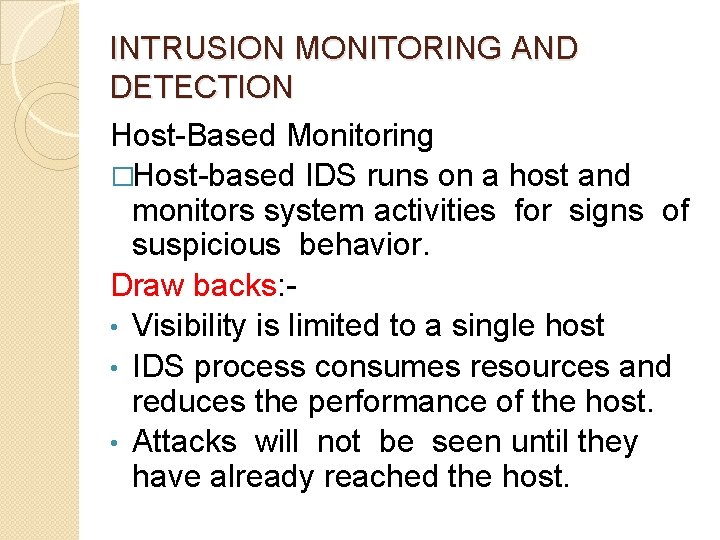 INTRUSION MONITORING AND DETECTION

Host-Based Monitoring

□Host-based IDS runs on a host and monitors system activities for signs of suspicious behavior.

Draw backs:-

• Visibility is limited to a single host
• IDS process consumes resources and reduces the performance of the host.
• Attacks will not be seen until they have already reached the host.